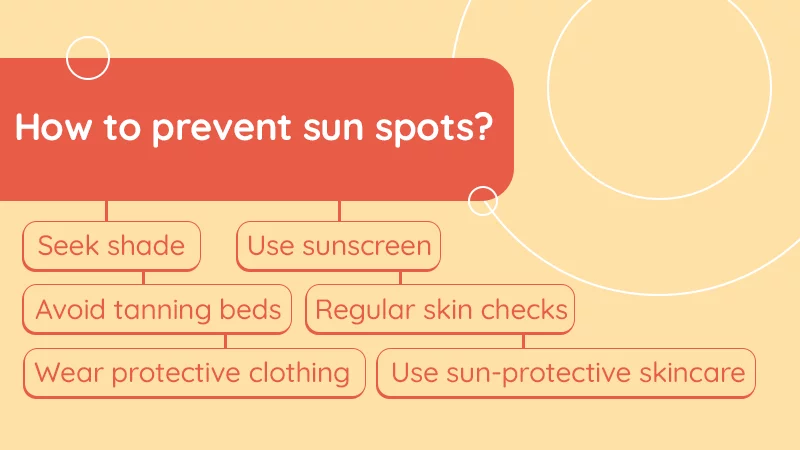 How to prevent sun spots?

Seek shade

Use sunscreen

Avoid tanning beds

Regular skin checks

Wear protective clothing

Use sun-protective skincare